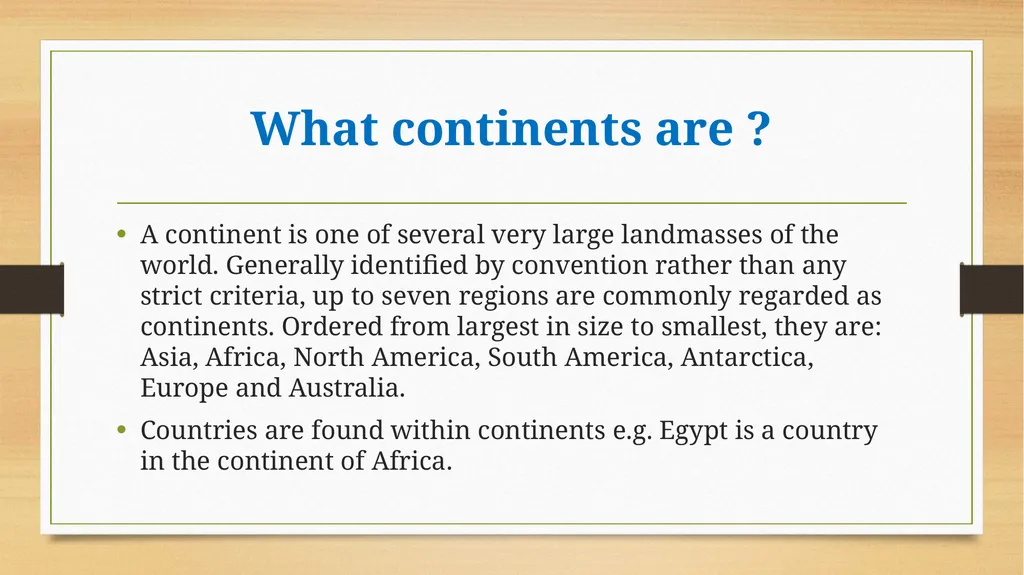 What continents are ?

• A continent is one of several very large landmasses of the world. Generally identified by convention rather than any strict criteria, up to seven regions are commonly regarded as continents. Ordered from largest in size to smallest, they are: Asia, Africa, North America, South America, Antarctica, Europe and Australia.

• Countries are found within continents e.g. Egypt is a country in the continent of Africa.